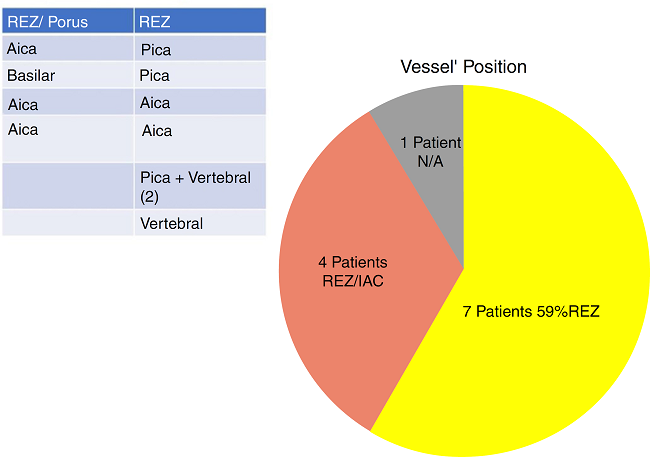 | REZ/ Porus | REZ |
|---|---|
| Aica | Pica |
| Basilar | Pica |
| Aica | Aica |
| Aica | Aica |
| | Pica + Vertebral (2) |
| | Vertebral |

Vessel' Position

1 Patient N/A

4 Patients REZ/IAC

7 Patients 59%REZ